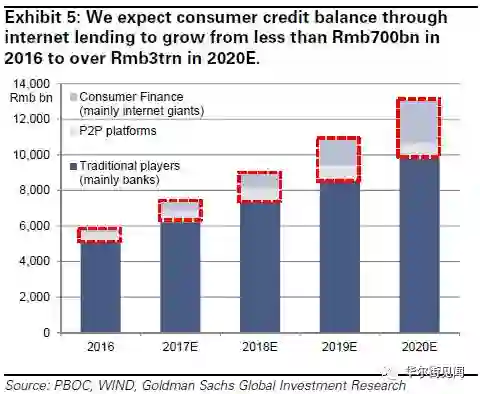 Exhibit 5: We expect consumer credit balance through internet lending to grow from less than Rmb700bn in 2016 to over Rmb3trn in 2020E.

14,000
Rmb bn
12,000
10,000
8,000
6,000
4,000
2,000
0

Consumer Finance (mainly internet giants)
P2P platforms
Traditional players (mainly banks)

2016
2017E
2018E
2019E
2020E

华尔街见闻

Source: PBOC, WIND, Goldman Sachs Global Investment Research